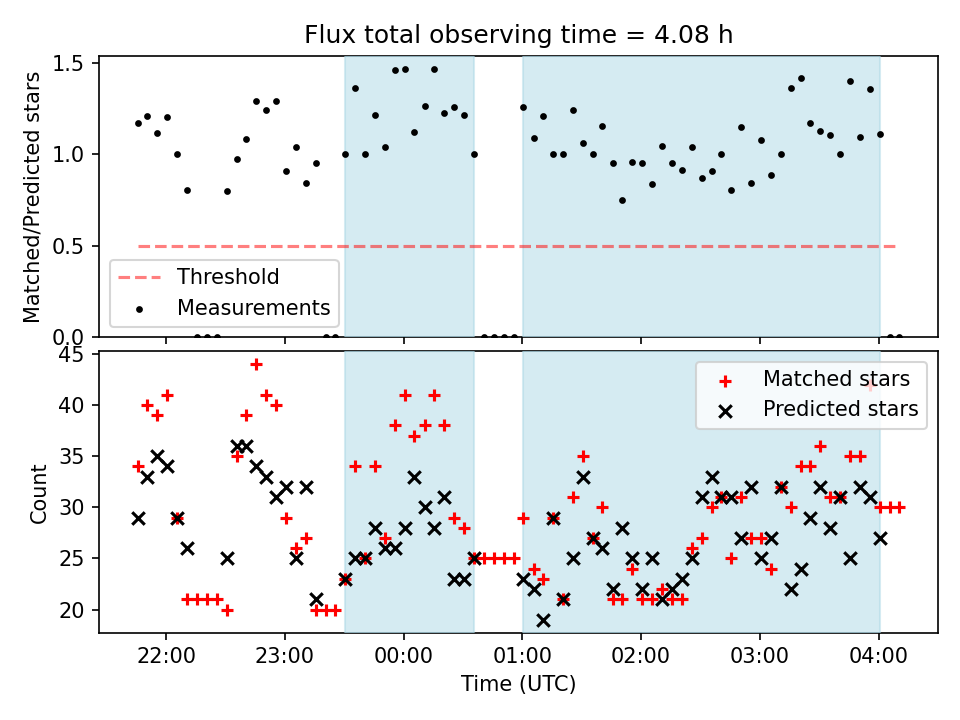 Flux total observing time = 4.08 h

Matched/Predicted stars

1.5
1.0
0.5
0.0

Threshold
Measurements

Count

45
40
35
30
25
20

Matched stars
Predicted stars

22:00
23:00
00:00
01:00
02:00
03:00
04:00

Time (UTC)